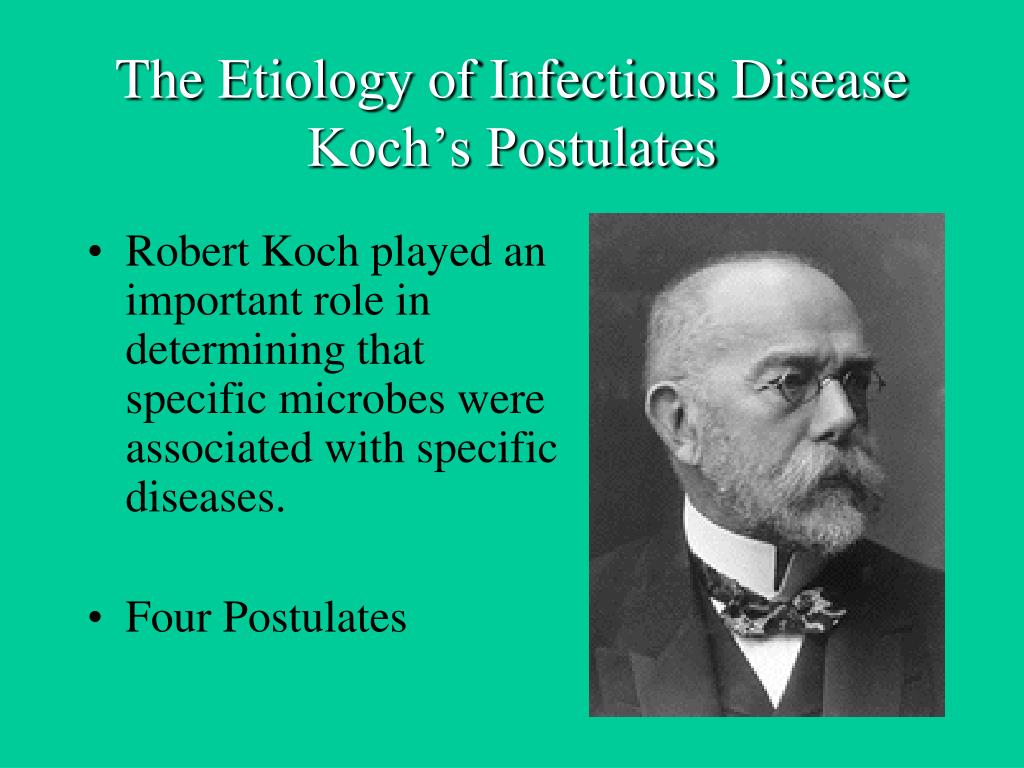 The Etiology of Infectious Disease
Koch’s Postulates

• Robert Koch played an important role in determining that specific microbes were associated with specific diseases.

• Four Postulates